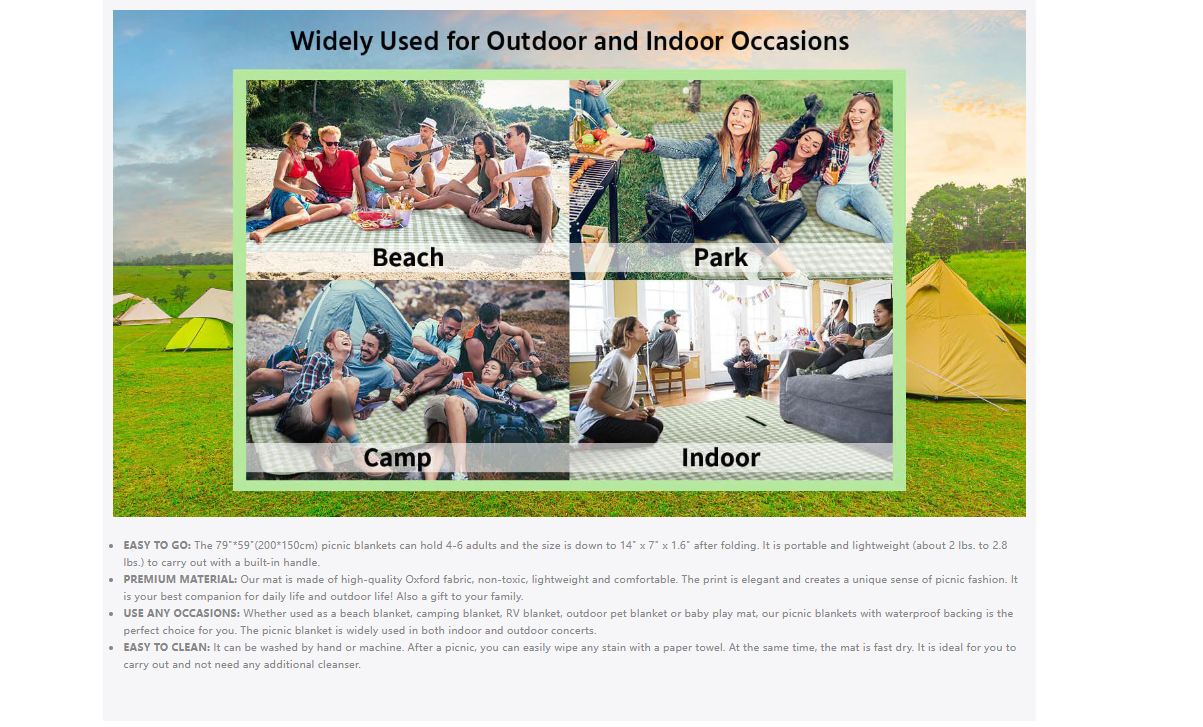 Widely Used for Outdoor and Indoor Occasions

Beach

Park

Camp

Indoor

- **EASY TO GO:** The 79"*59"(200*150cm) picnic blankets can hold 4-6 adults and the size is down to 14" x 7" x 1.6" after folding. It is portable and lightweight (about 2 lbs. to 2.8 lbs.) to carry out with a built-in handle.
- **PREMIUM MATERIAL:** Our mat is made of high-quality Oxford fabric, non-toxic, lightweight and comfortable. The print is elegant and creates a unique sense of picnic fashion. It is your best companion for daily life and outdoor life! Also a gift to your family.
- **USE ANY OCCASIONS:** Whether used as a beach blanket, camping blanket, RV blanket, outdoor pet blanket or baby play mat, our picnic blankets with waterproof backing is the perfect choice for you. The picnic blanket is widely used in both indoor and outdoor concerts.
- **EASY TO CLEAN:** It can be washed by hand or machine. After a picnic, you can easily wipe any stain with a paper towel. At the same time, the mat is fast dry. It is ideal for you to carry out and not need any additional cleanser.